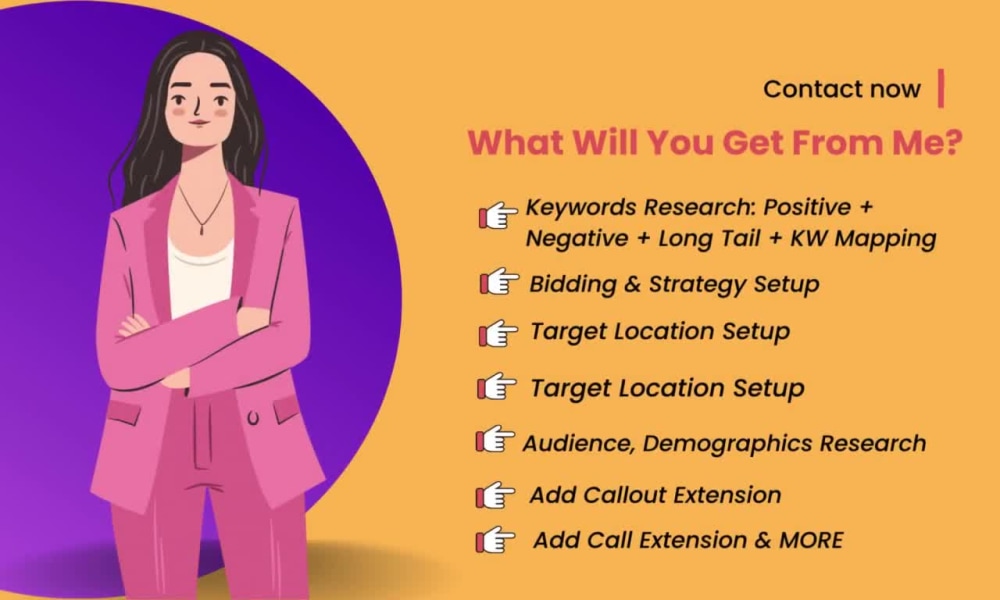 Contact now

What Will You Get From Me?

Keywords Research: Positive + Negative + Long Tail + KW Mapping

Bidding & Strategy Setup

Target Location Setup

Target Location Setup

Audience, Demographics Research

Add Callout Extension

Add Call Extension & MORE